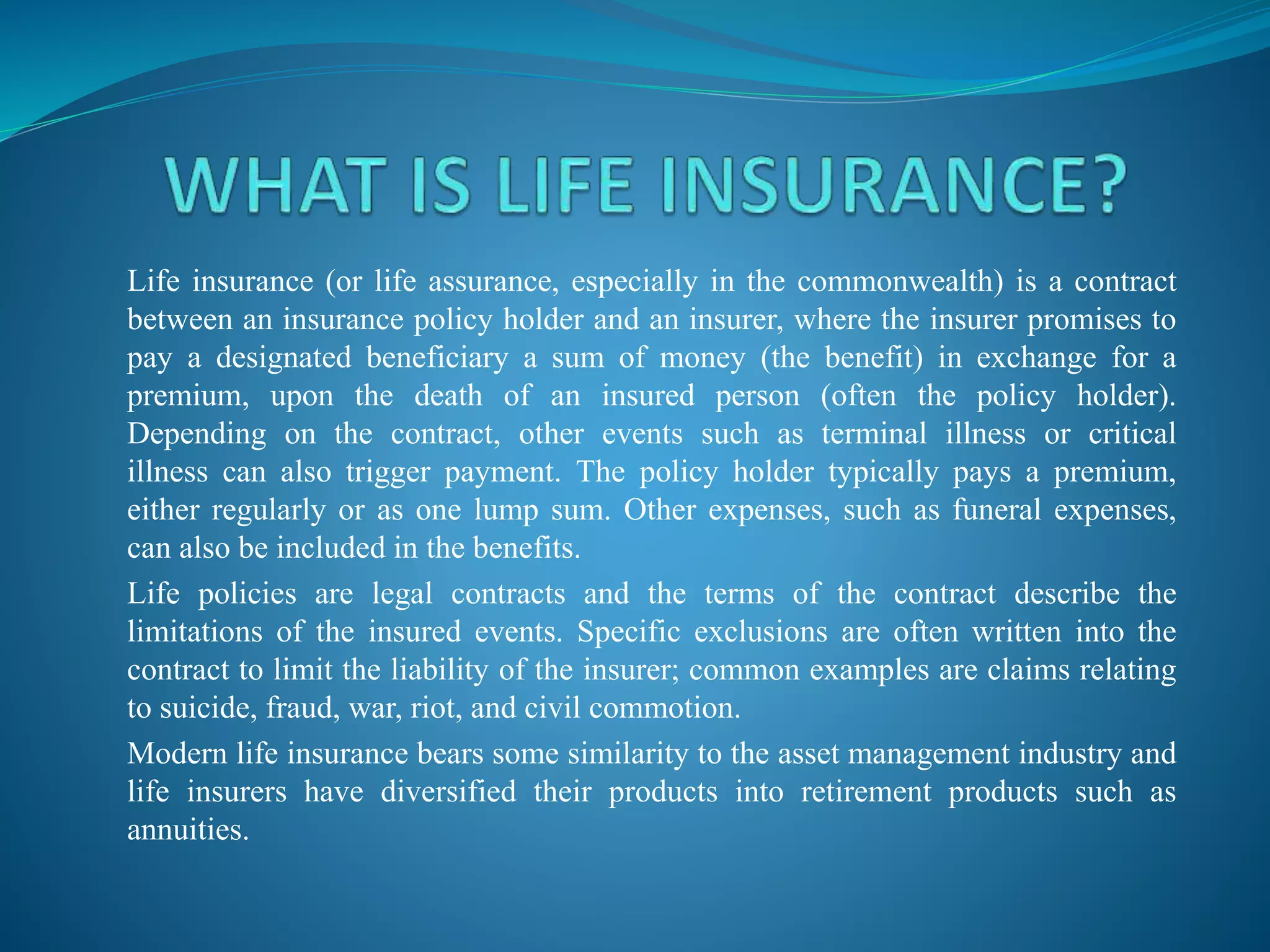 WHAT IS LIFE INSURANCE?

Life insurance (or life assurance, especially in the commonwealth) is a contract between an insurance policy holder and an insurer, where the insurer promises to pay a designated beneficiary a sum of money (the benefit) in exchange for a premium, upon the death of an insured person (often the policy holder). Depending on the contract, other events such as terminal illness or critical illness can also trigger payment. The policy holder typically pays a premium, either regularly or as one lump sum. Other expenses, such as funeral expenses, can also be included in the benefits.

Life policies are legal contracts and the terms of the contract describe the limitations of the insured events. Specific exclusions are often written into the contract to limit the liability of the insurer; common examples are claims relating to suicide, fraud, war, riot, and civil commotion.

Modern life insurance bears some similarity to the asset management industry and life insurers have diversified their products into retirement products such as annuities.